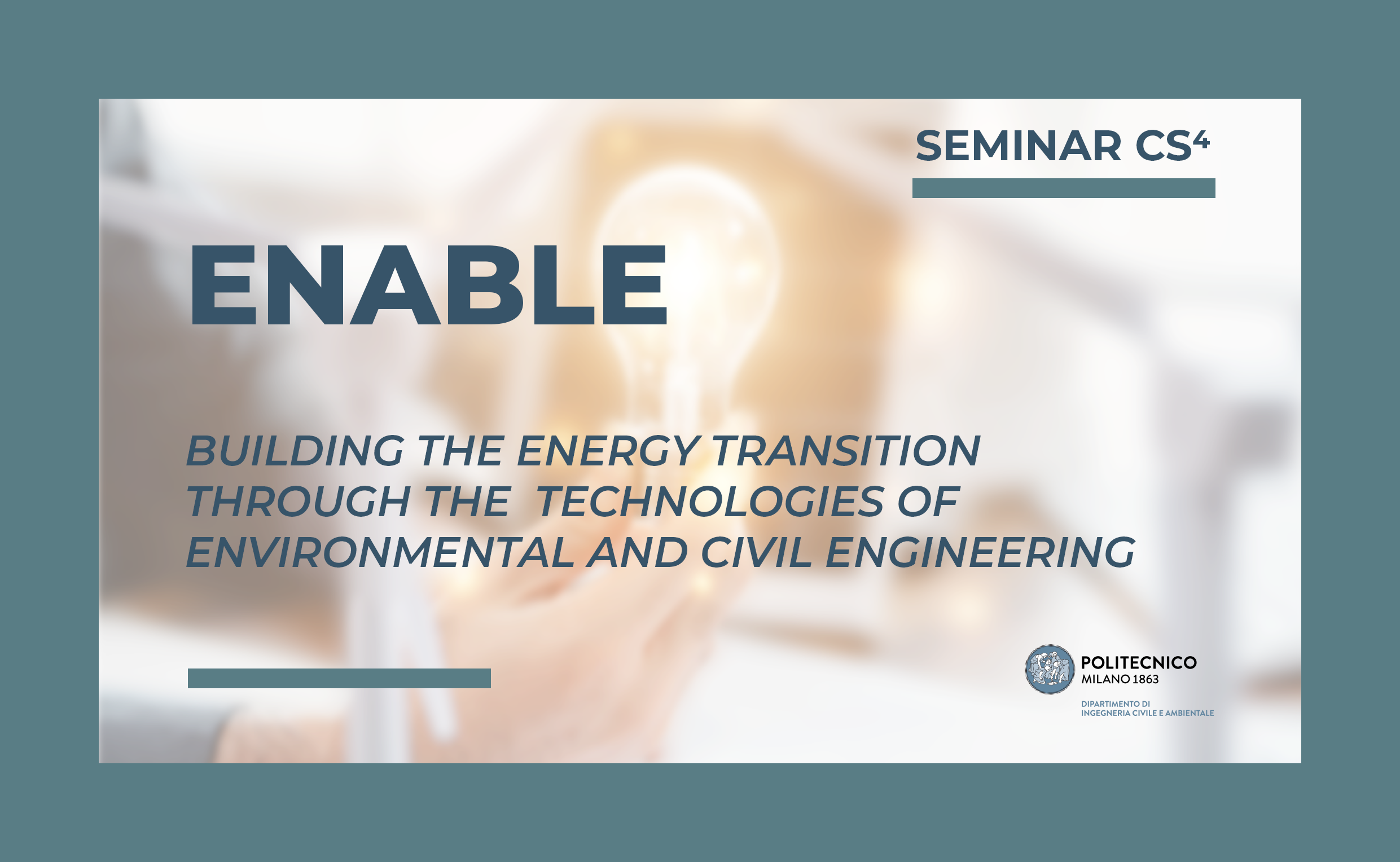 SEMINAR $CS^4$

ENABLE

BUILDING THE ENERGY TRANSITION THROUGH THE TECHNOLOGIES OF ENVIRONMENTAL AND CIVIL ENGINEERING

POLITECNICO MILANO 1863

DIPARTIMENTO DI INGEGNERIA CIVILE E AMBIENTALE